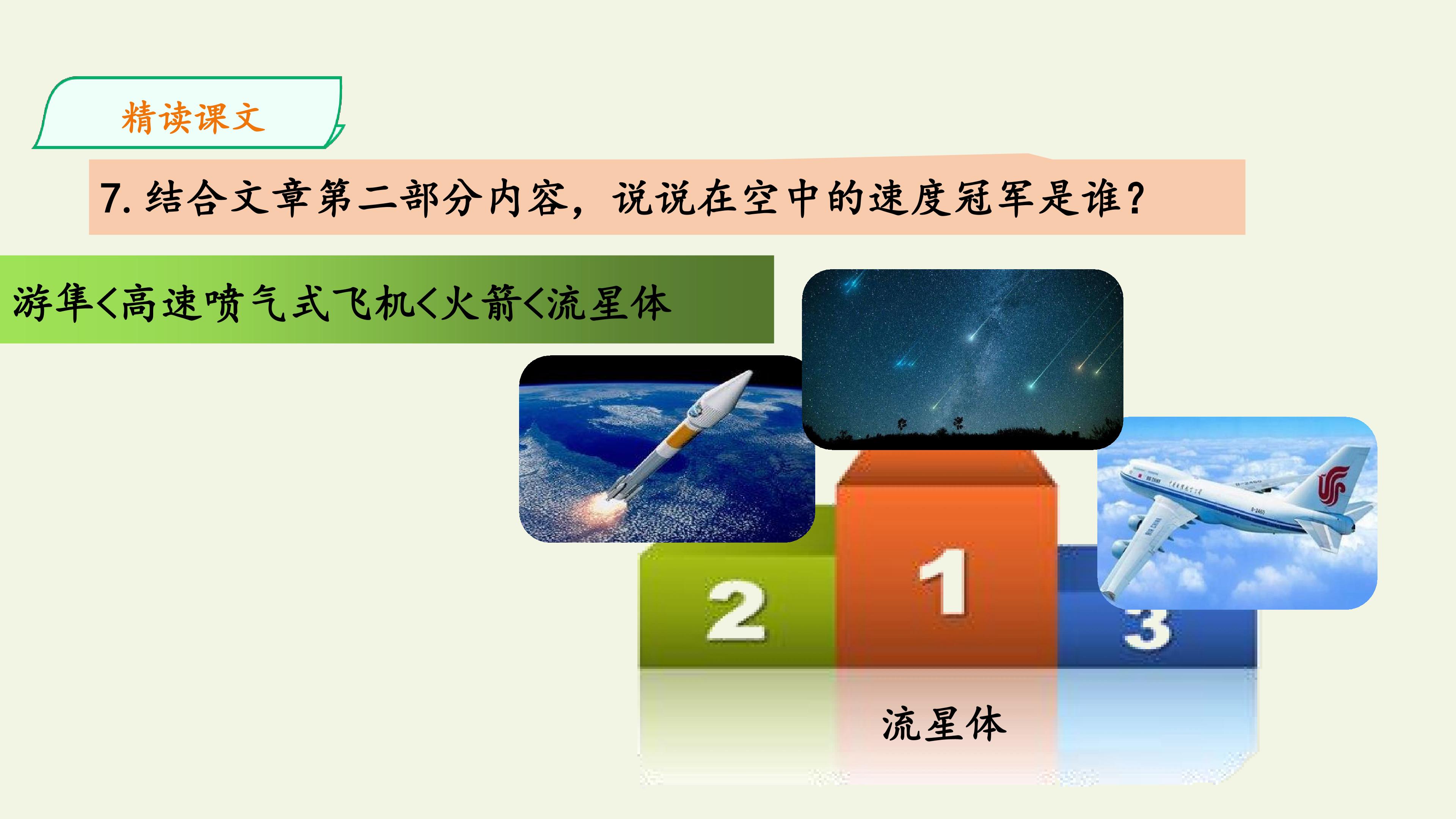 精读课文

7. 结合文章第二部分内容，说说在空中的速度冠军是谁？

游隼<高速喷气式飞机<火箭<流星体

2

1

3

流星体